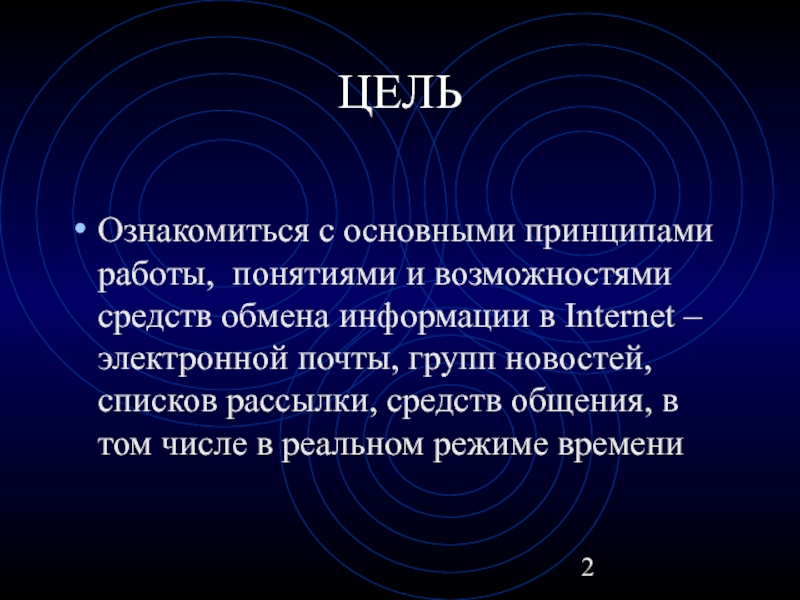 ЦЕЛЬ

• Ознакомиться с основными принципами работы,  понятиями и возможностями средств обмена информации в Internet – электронной почты, групп новостей, списков рассылки, средств общения, в том числе в реальном режиме времени

2